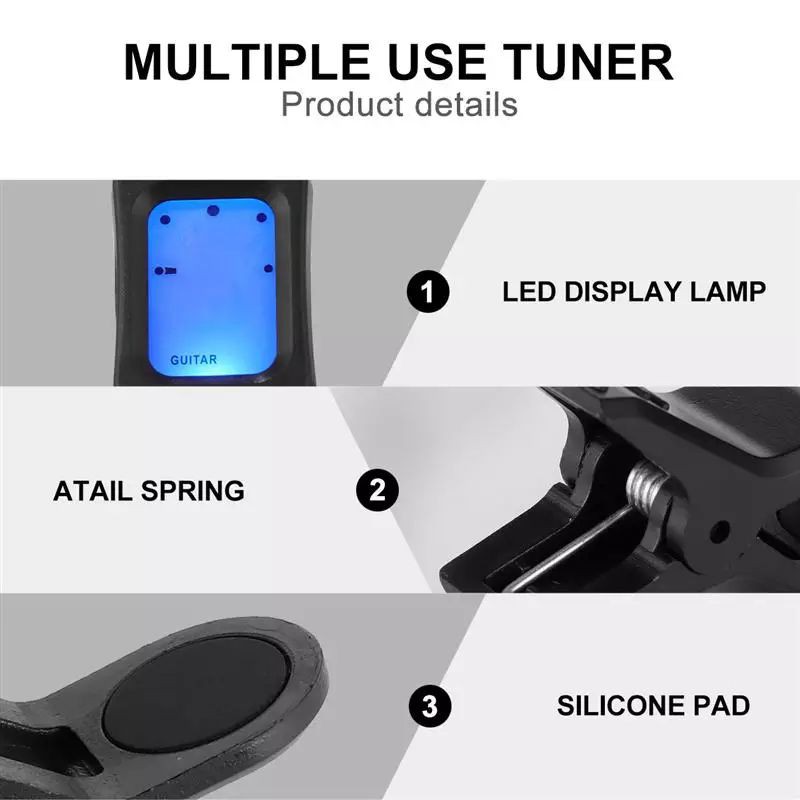 MULTIPLE USE TUNER
Product details

GUITAR

1 LED DISPLAY LAMP

ATAIL SPRING 2

3 SILICONE PAD